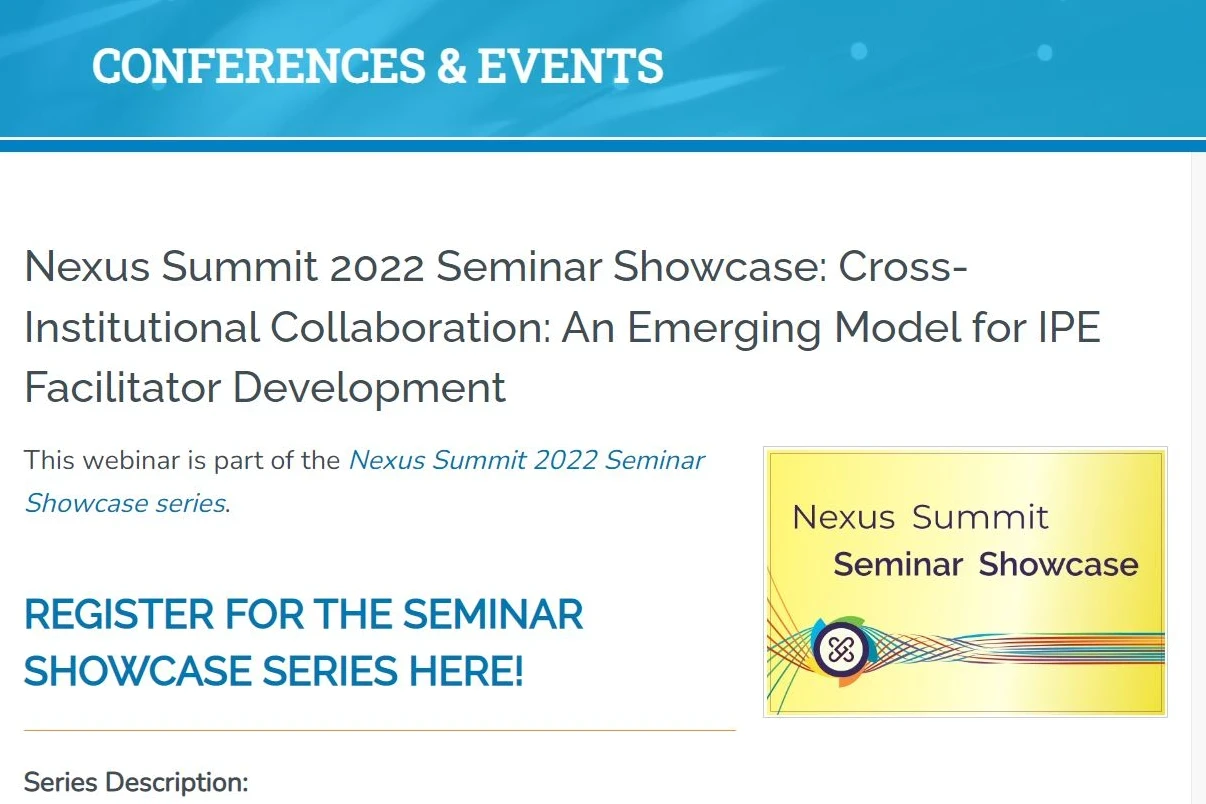 CONFERENCES & EVENTS

Nexus Summit 2022 Seminar Showcase: Cross-Institutional Collaboration: An Emerging Model for IPE Facilitator Development

This webinar is part of the Nexus Summit 2022 Seminar Showcase series.

Nexus Summit
Seminar Showcase

REGISTER FOR THE SEMINAR SHOWCASE SERIES HERE!

Series Description: